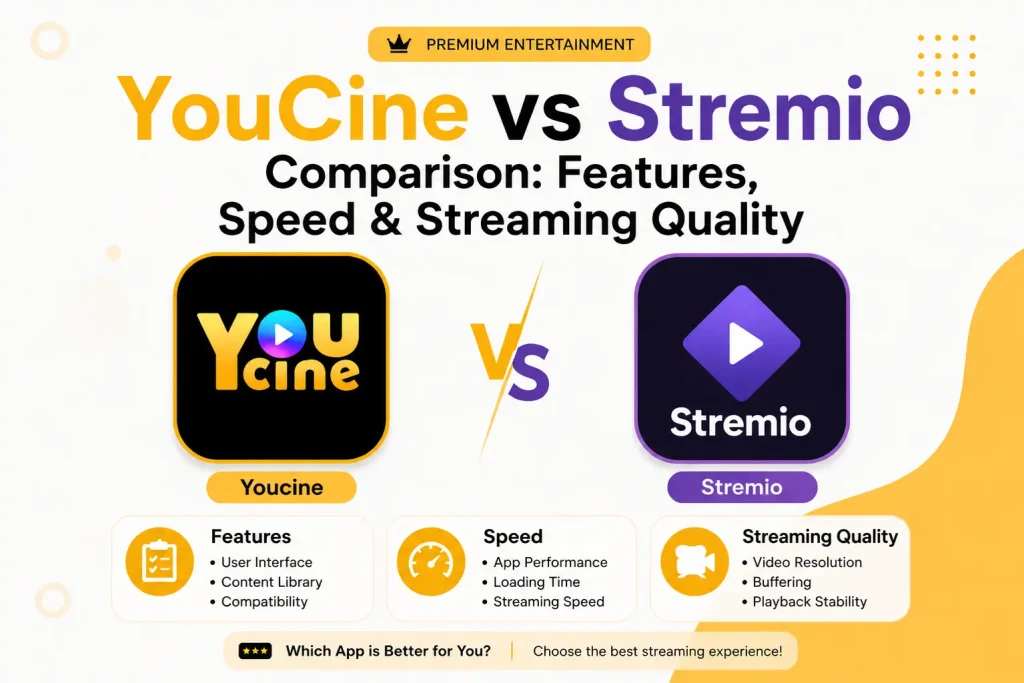 PREMIUM ENTERTAINMENT

YouCine vs Stremio

Comparison: Features, Speed & Streaming Quality

YOU cine

VS

Stremio

Youcine

Stremio

Features
• User Interface
• Content Library
• Compatibility

Speed
• App Performance
• Loading Time
• Streaming Speed

Streaming Quality
• Video Resolution
• Buffering
• Playback Stability

★★★ Which App is Better for You? | Choose the best streaming experience!